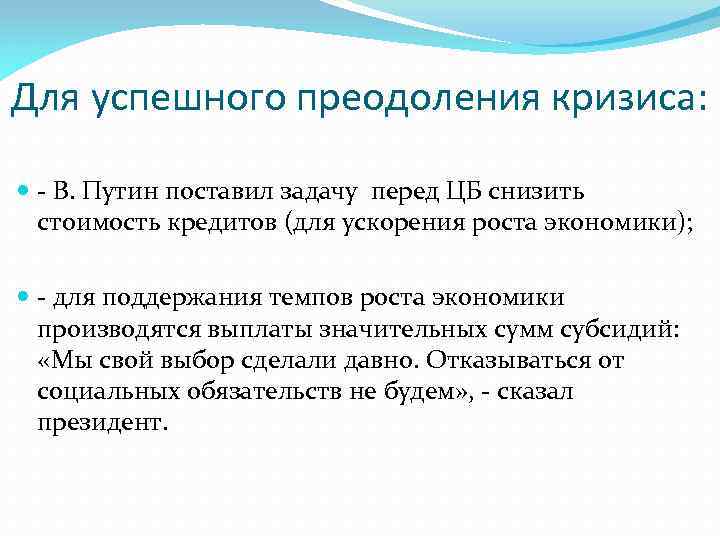 Для успешного преодоления кризиса:

- В. Путин поставил задачу перед ЦБ снизить стоимость кредитов (для ускорения роста экономики);

- для поддержания темпов роста экономики производятся выплаты значительных сумм субсидий: «Мы свой выбор сделали давно. Отказываться от социальных обязательств не будем», - сказал президент.